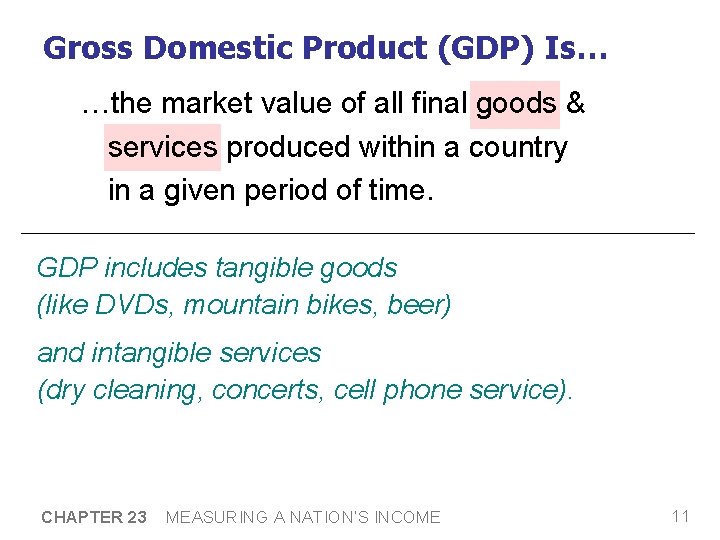 Gross Domestic Product (GDP) Is…

…the market value of all final goods & services produced within a country in a given period of time.

GDP includes tangible goods (like DVDs, mountain bikes, beer)

and intangible services (dry cleaning, concerts, cell phone service).

CHAPTER 23 MEASURING A NATION'S INCOME

11